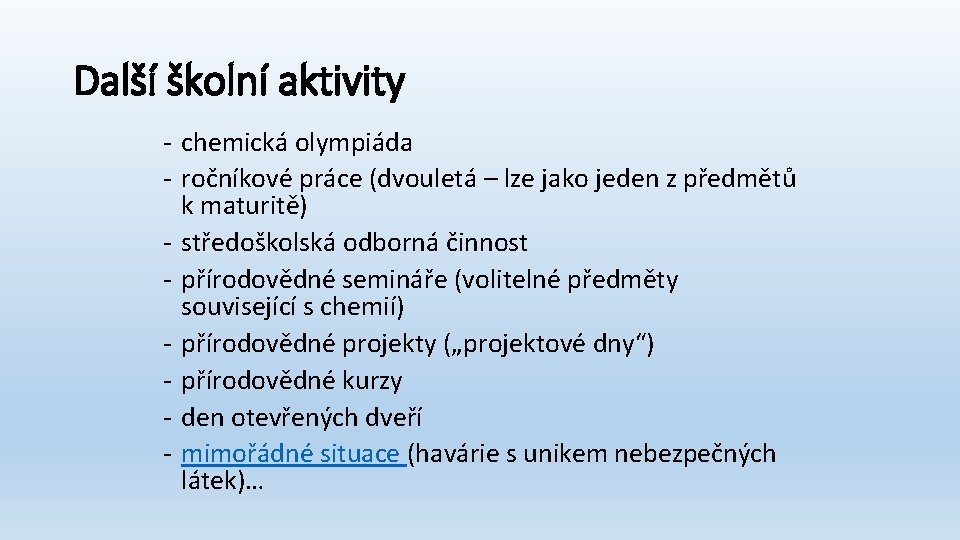 Další školní aktivity

- chemická olympiáda
- ročníkové práce (dvouletá – lze jako jeden z předmětů k maturitě)
- středoškolská odborná činnost
- přírodovědné semináře (volitelné předměty související s chemií)
- přírodovědné projekty („projektové dny“)
- přírodovědné kurzy
- den otevřených dveří
- mimořádné situace (havárie s unikem nebezpečných látek)…